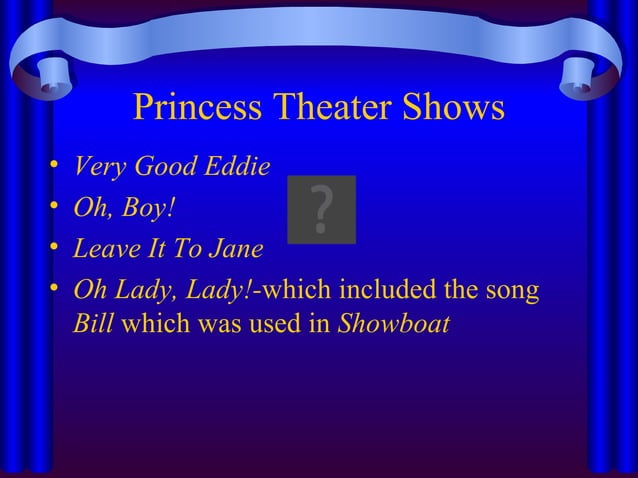 Princess Theater Shows

• Very Good Eddie
• Oh, Boy!
• Leave It To Jane
• Oh Lady, Lady!-which included the song Bill which was used in Showboat

?